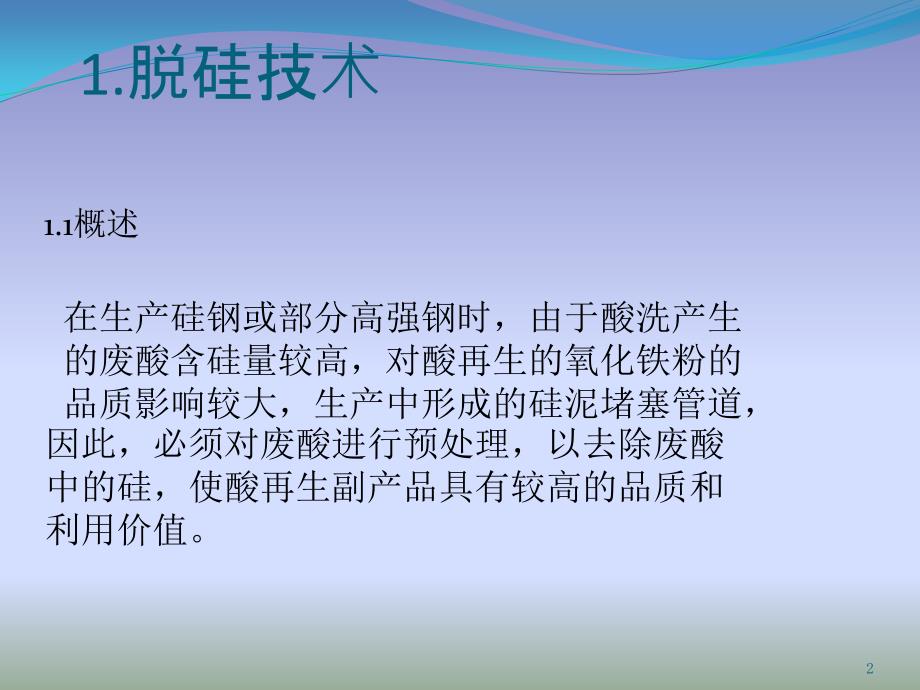 1.脱硅技术

1.1概述

在生产硅钢或部分高强钢时，由于酸洗产生的废酸含硅量较高，对酸再生的氧化铁粉的品质影响较大，生产中形成的硅泥堵塞管道，因此，必须对废酸进行预处理，以去除废酸中的硅，使酸再生副产品具有较高的品质和利用价值。

2